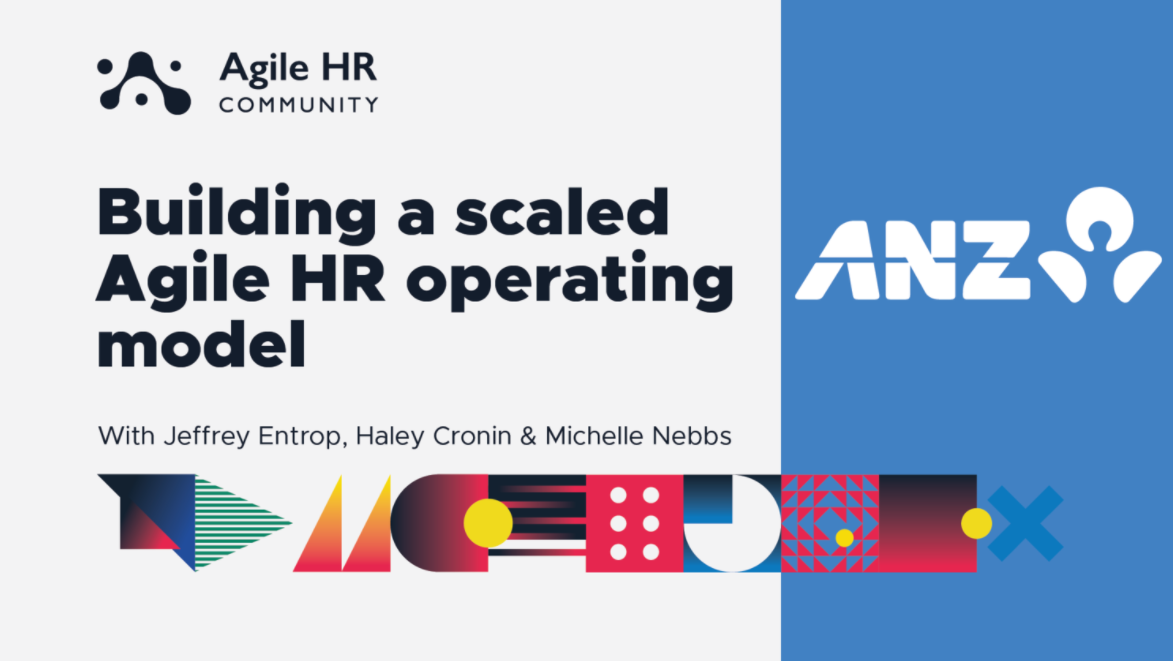 Agile HR
COMMUNITY

Building a scaled Agile HR operating model

With Jeffrey Entrop, Haley Cronin & Michelle Nebbs

ANZ